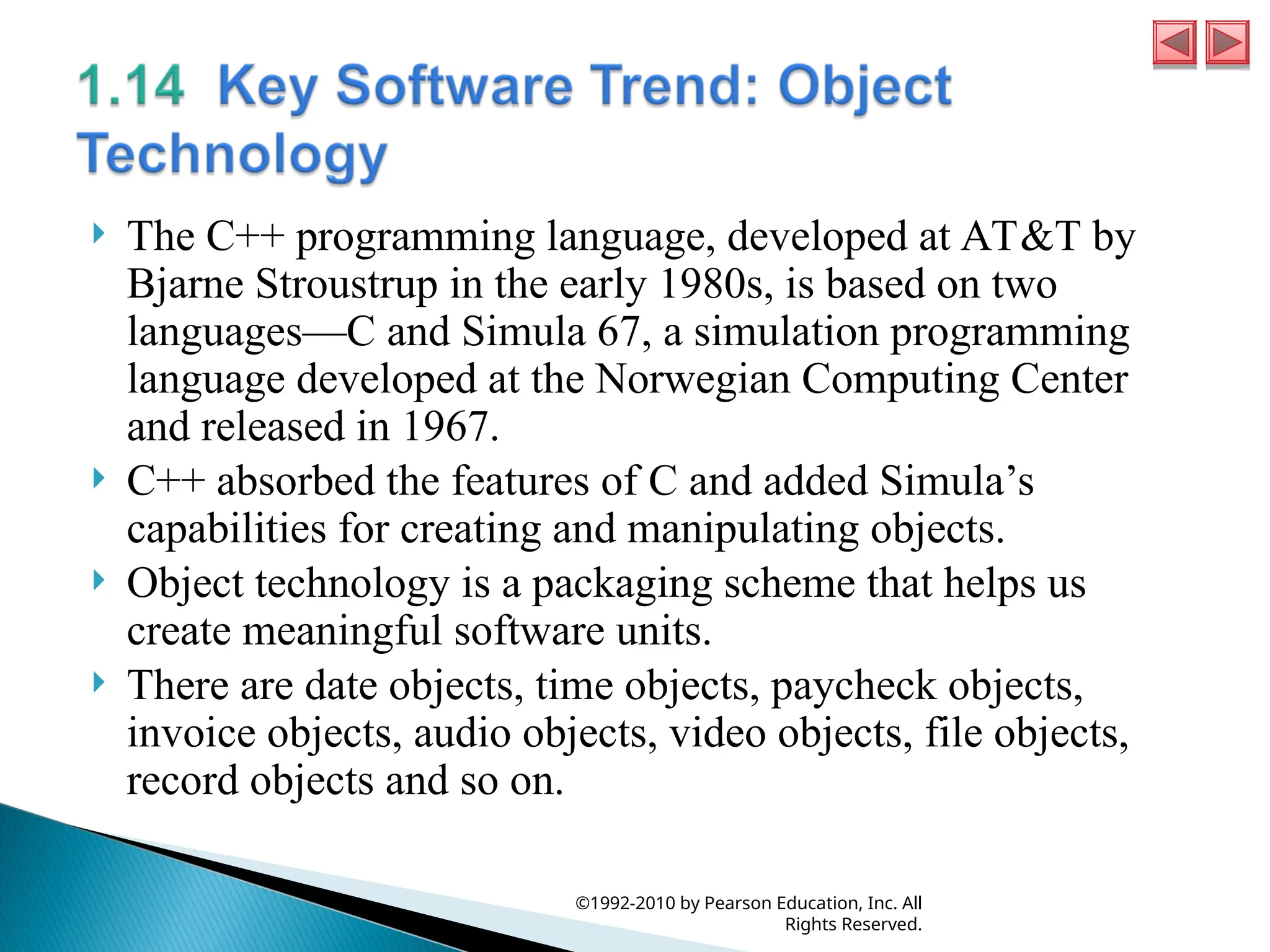 1.14 Key Software Trend: Object Technology

The C++ programming language, developed at AT&T by Bjarne Stroustrup in the early 1980s, is based on two languages—C and Simula 67, a simulation programming language developed at the Norwegian Computing Center and released in 1967.

C++ absorbed the features of C and added Simula's capabilities for creating and manipulating objects.

Object technology is a packaging scheme that helps us create meaningful software units.

There are date objects, time objects, paycheck objects, invoice objects, audio objects, video objects, file objects, record objects and so on.

©1992-2010 by Pearson Education, Inc. All Rights Reserved.